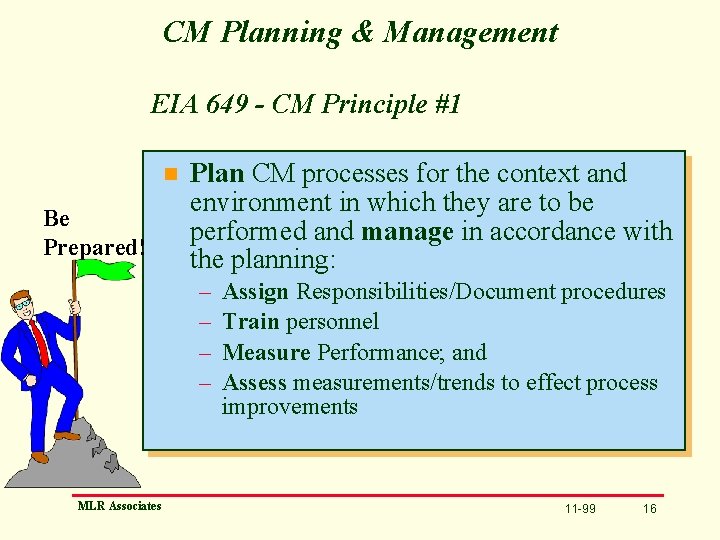 CM Planning & Management

EIA 649 - CM Principle #1

Be Prepared!

Plan CM processes for the context and environment in which they are to be performed and manage in accordance with the planning:
– Assign Responsibilities/Document procedures
– Train personnel
– Measure Performance; and
– Assess measurements/trends to effect process improvements

MLR Associates

11-99

16